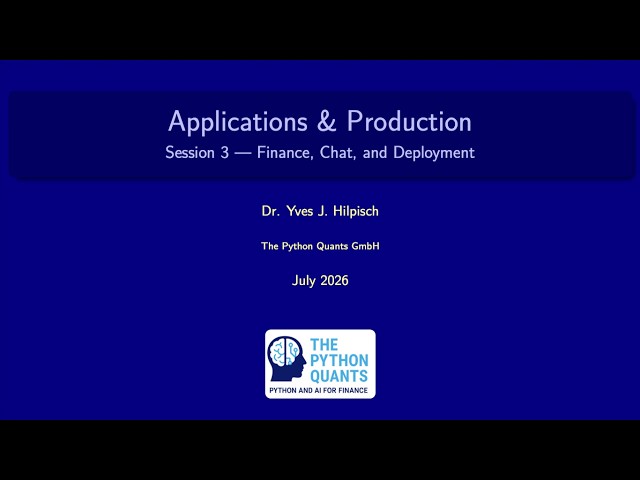 Applications & Production
Session 3 — Finance, Chat, and Deployment

Dr. Yves J. Hilpisch

The Python Quants GmbH

July 2026

THE PYTHON QUANTS
PYTHON AND AI FOR FINANCE